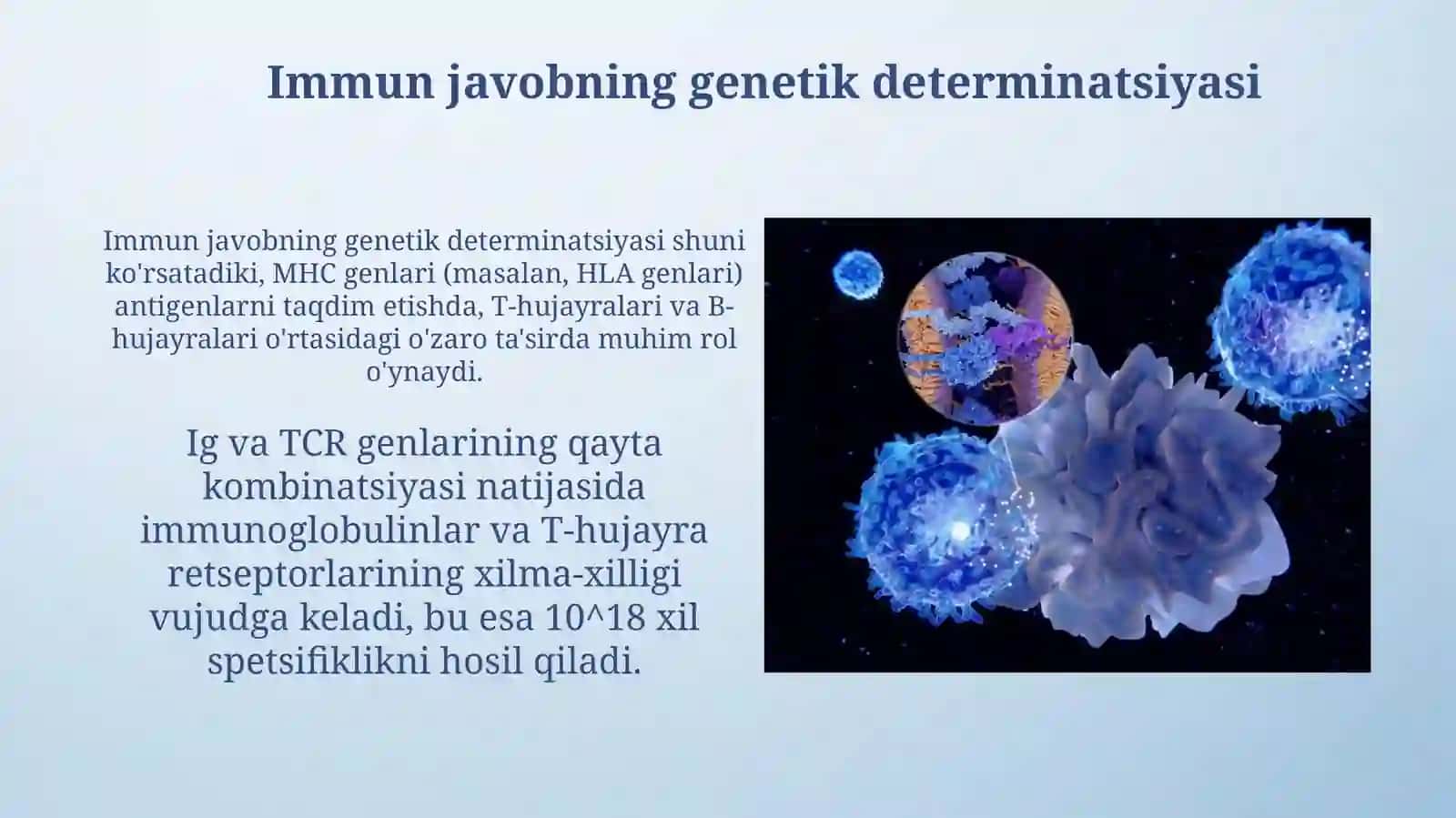 Immun javobning genetik determinatsiyasi

Immun javobning genetik determinatsiyasi shuni ko'rsatadiki, MHC genlari (masalan, HLA genlari) antigenlarni taqdim etishda, T-hujayralari va B-hujayralari o'rtasidagi o'zaro ta'sirda muhim rol o'ynaydi.

Ig va TCR genlarining qayta kombinatsiyasi natijasida immunoglobulinlar va T-hujayra retseptorlarining xilma-xilligi vujudga keladi, bu esa 10^18 xil spetsifiklikni hosil qiladi.